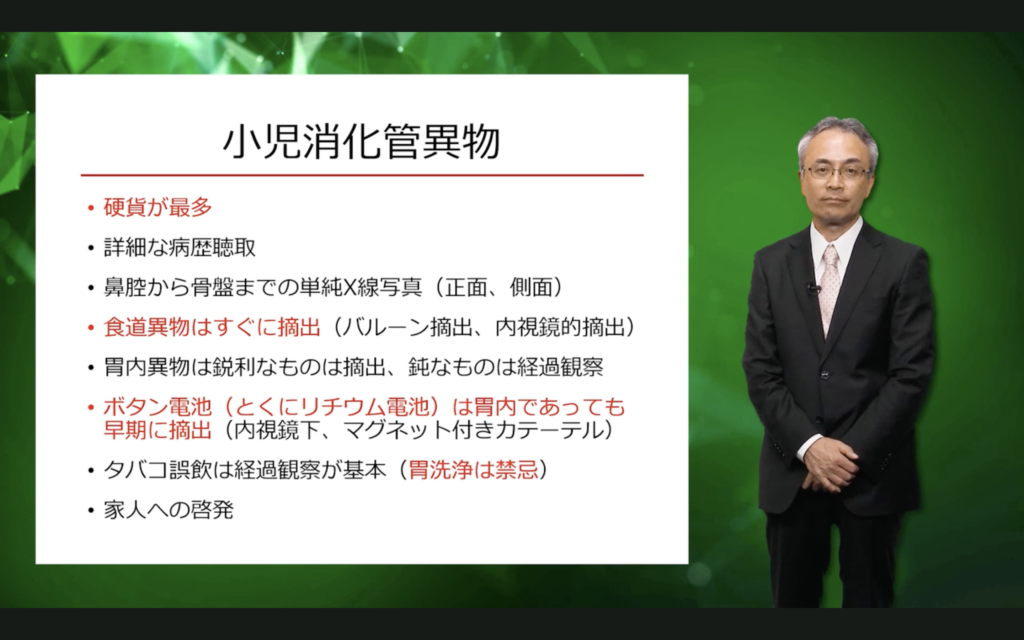 小児消化管異物

• 硬貨が最多
• 詳細な病歴聴取
• 鼻腔から骨盤までの単純X線写真（正面、側面）
• 食道異物はすぐに摘出（バルーン摘出、内視鏡的摘出）
• 胃内異物は鋭利なものは摘出、鈍なものは経過観察
• ボタン電池（とくにリチウム電池）は胃内であっても早期に摘出（内視鏡下、マグネット付きカテーテル）
• タバコ誤飲は経過観察が基本（胃洗浄は禁忌）
• 家人への啓発